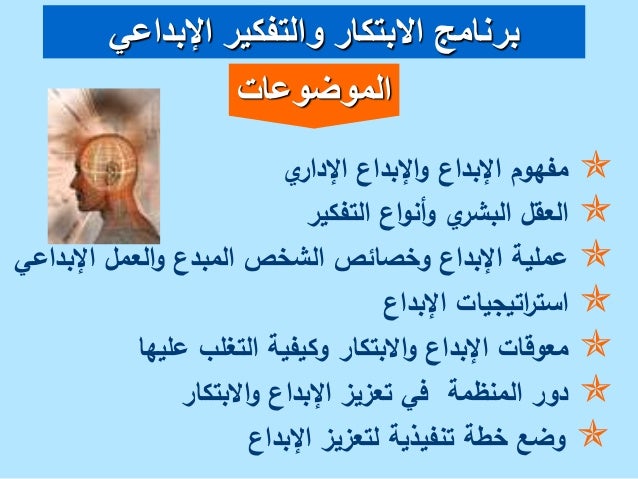 برنامج الابتكار والتفكير الإبداعي

الموضوعات

مفهوم الإبداع والإبداع الإداري
العقل البشري وأنواع التفكير
عملية الإبداع وخصائص الشخص المبدع والعمل الإبداعي
استراتيجيات الإبداع
معوقات الإبداع والابتكار وكيفية التغلب عليها
دور المنظمة في تعزيز الإبداع والابتكار
وضع خطة تنفيذية لتعزيز الإبداع